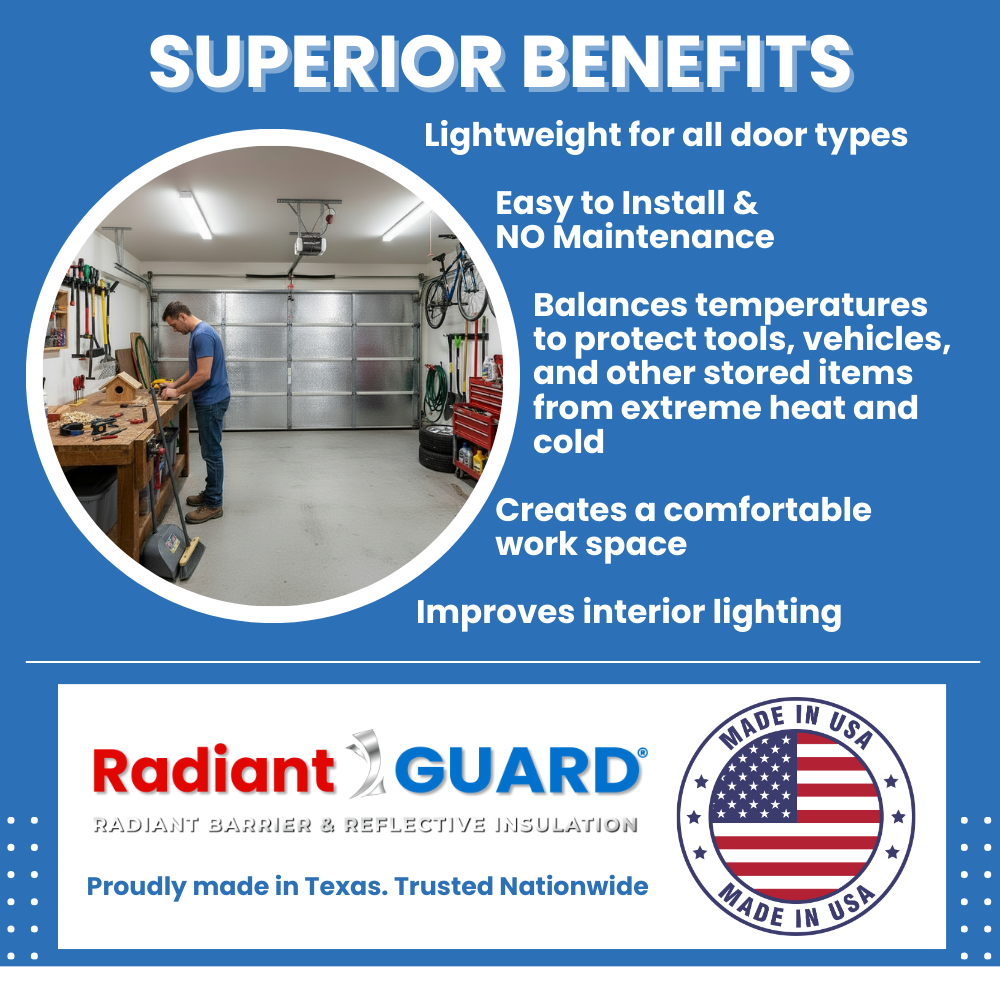 SUPERIOR BENEFITS

Lightweight for all door types

Easy to Install & NO Maintenance

Balances temperatures to protect tools, vehicles, and other stored items from extreme heat and cold

Creates a comfortable work space

Improves interior lighting

Radiant GUARD®

RADIANT BARRIER & REFLECTIVE INSULATION

Proudly made in Texas. Trusted Nationwide

MADE IN USA

MADE IN USA